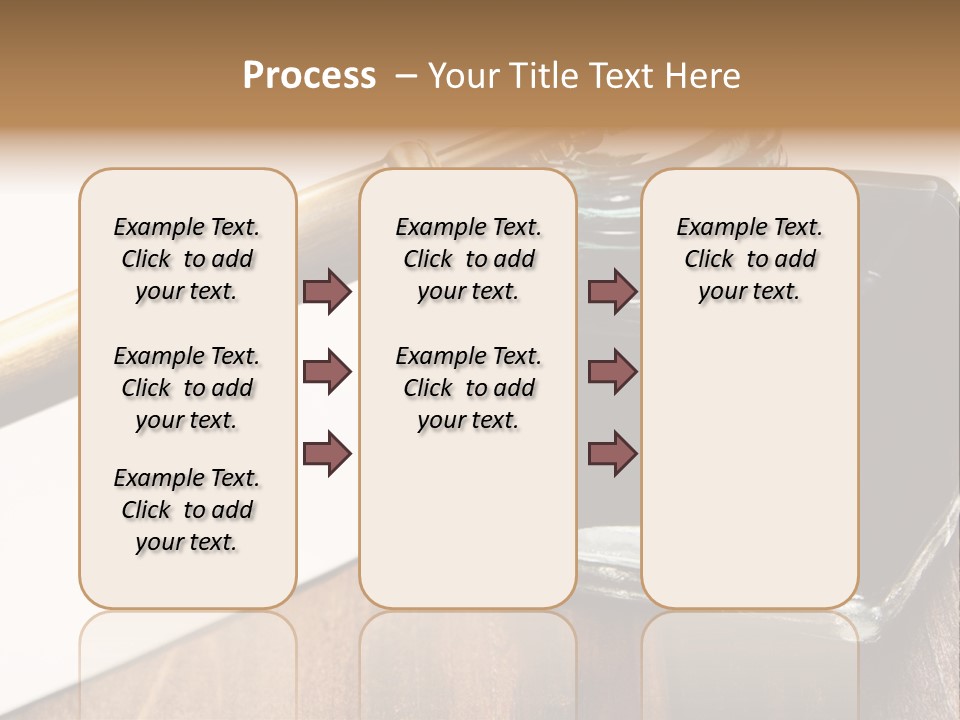 Process – Your Title Text Here

Example Text. Click to add your text.

Example Text. Click to add your text.

Example Text. Click to add your text.

Example Text. Click to add your text.

Example Text. Click to add your text.

Example Text. Click to add your text.